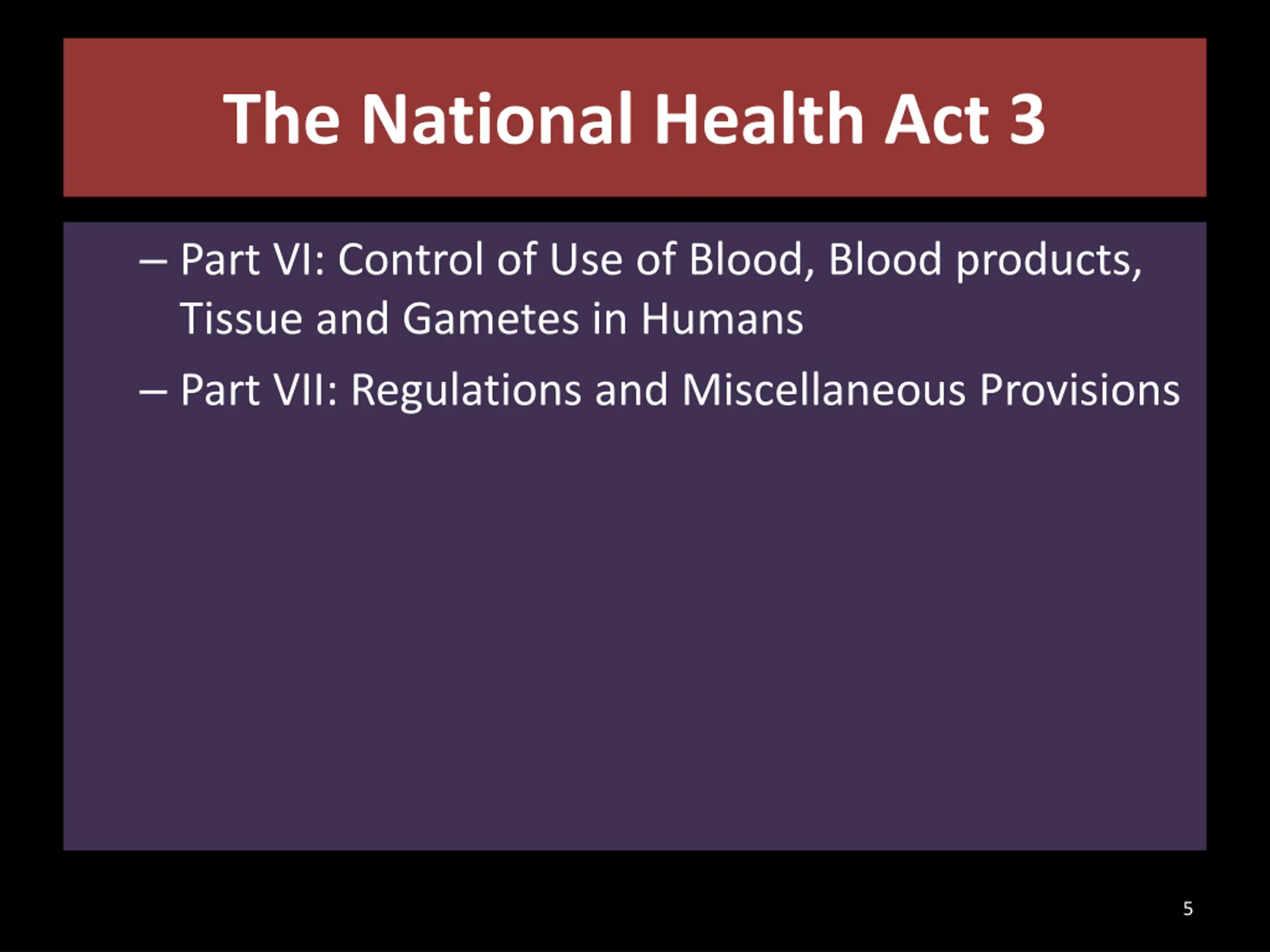 The National Health Act 3

– Part VI: Control of Use of Blood, Blood products, Tissue and Gametes in Humans

– Part VII: Regulations and Miscellaneous Provisions

5